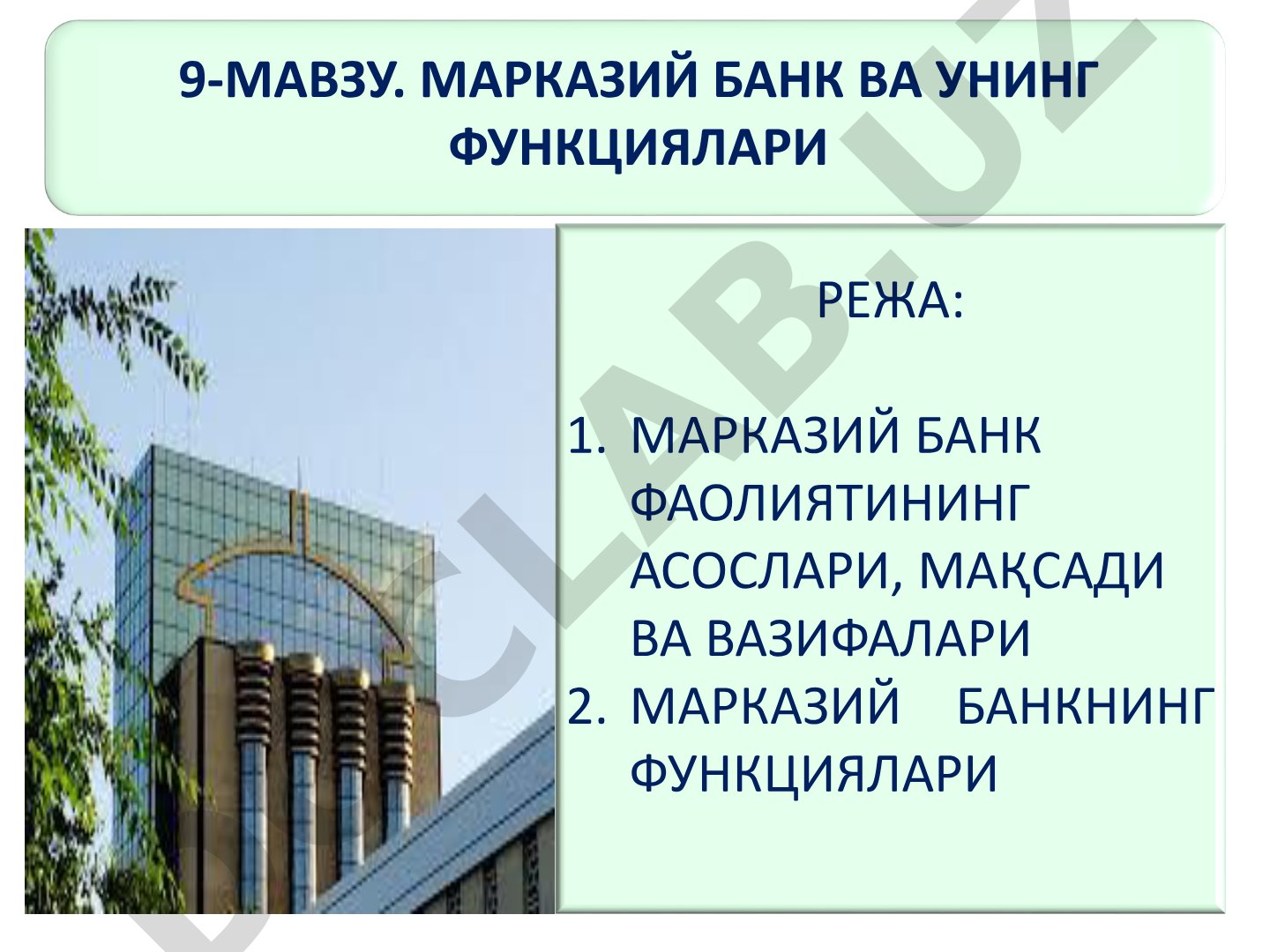 9-МАВЗУ. МАРКАЗИЙ БАНК ВА УНИНГ ФУНКЦИЯЛАРИ

РЕЖА:

1. МАРКАЗИЙ БАНК ФАОЛИЯТИНИНГ АСОСЛАРИ, МАҚСАДИ ВА ВАЗИФАЛАРИ
2. МАРКАЗИЙ БАНКНИНГ ФУНКЦИЯЛАРИ

DOCLAB.UZ